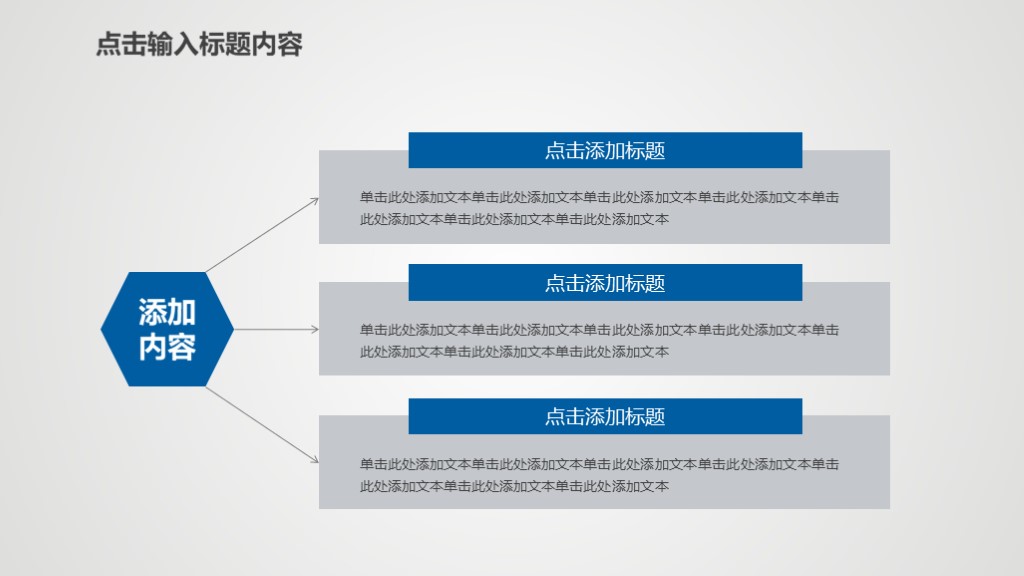 点击输入标题内容

添加内容

点击添加标题

单击此处添加文本单击此处添加文本单击此处添加文本单击此处添加文本单击此处添加文本单击此处添加文本单击此处添加文本

点击添加标题

单击此处添加文本单击此处添加文本单击此处添加文本单击此处添加文本单击此处添加文本单击此处添加文本单击此处添加文本

点击添加标题

单击此处添加文本单击此处添加文本单击此处添加文本单击此处添加文本单击此处添加文本单击此处添加文本单击此处添加文本